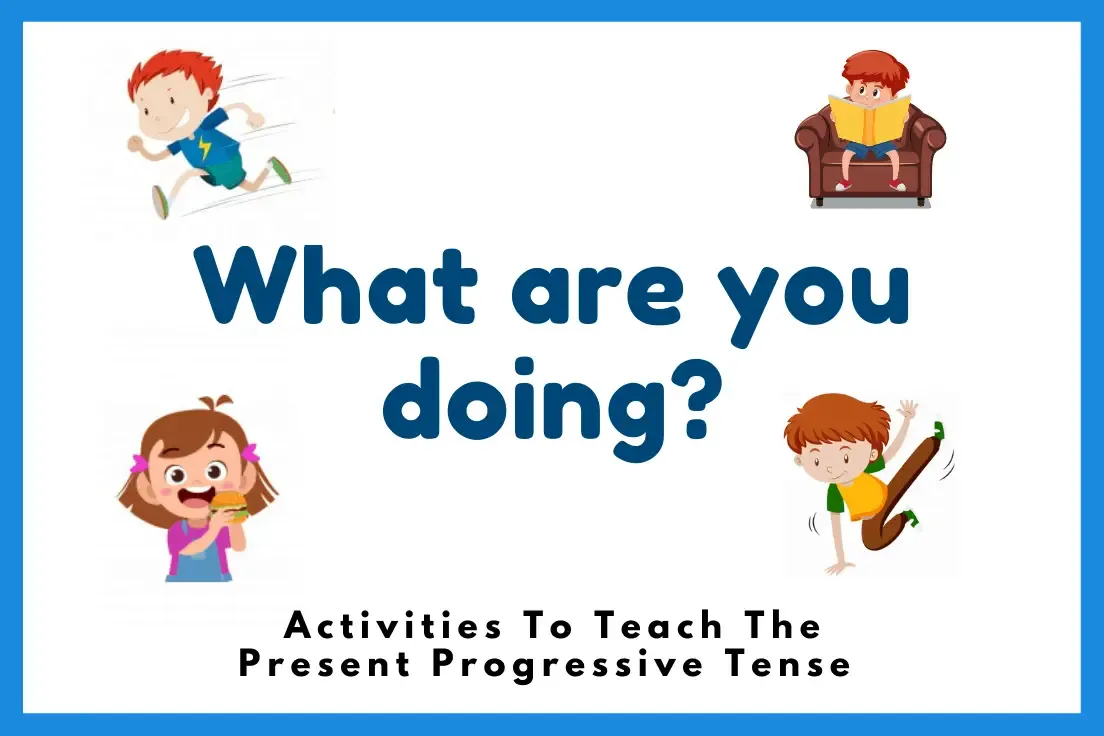 What are you doing?

Activities To Teach The Present Progressive Tense